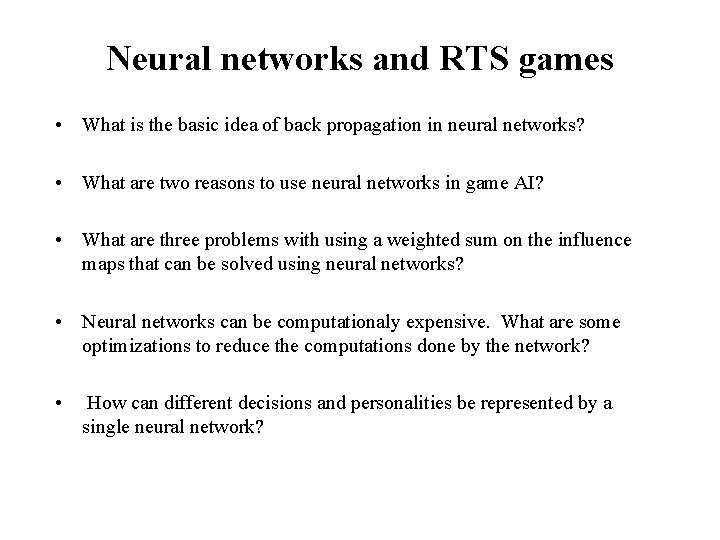 Neural networks and RTS games

• What is the basic idea of back propagation in neural networks?

• What are two reasons to use neural networks in game AI?

• What are three problems with using a weighted sum on the influence maps that can be solved using neural networks?

• Neural networks can be computationaly expensive. What are some optimizations to reduce the computations done by the network?

• How can different decisions and personalities be represented by a single neural network?